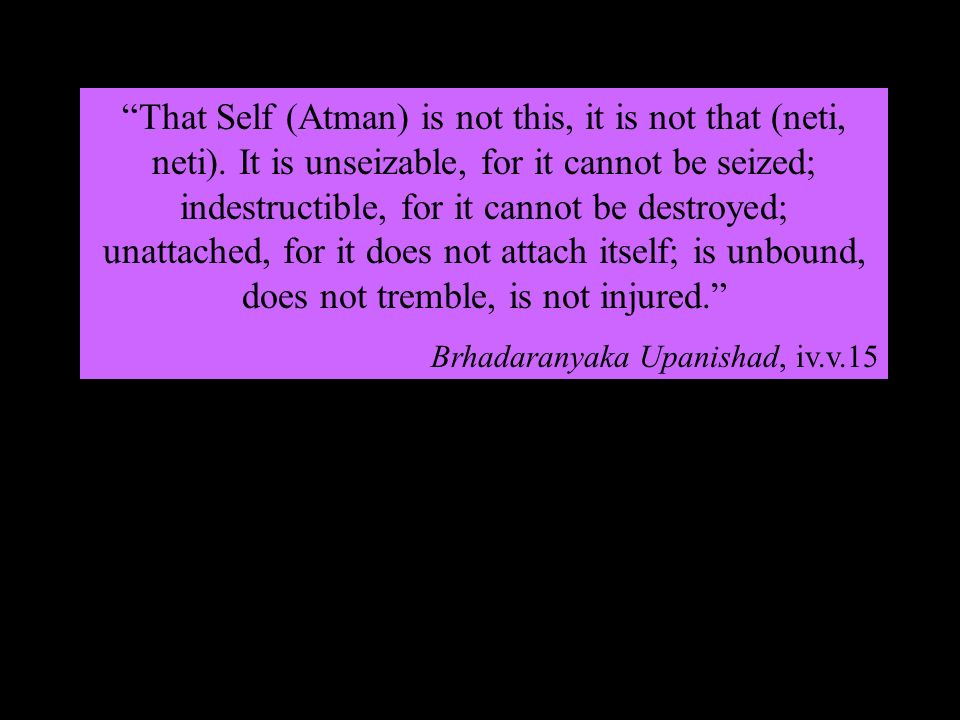 “That Self (Atman) is not this, it is not that (neti, neti). It is unseizable, for it cannot be seized; indestructible, for it cannot be destroyed; unattached, for it does not attach itself; is unbound, does not tremble, is not injured.”

Brhadaranyaka Upanishad, iv.v.15